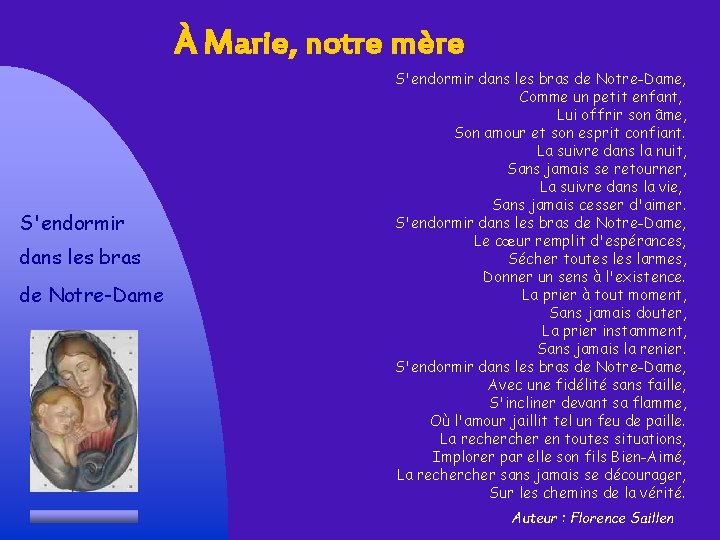 À Marie, notre mère

S'endormir
dans les bras
de Notre-Dame

S'endormir dans les bras de Notre-Dame,
Comme un petit enfant,
Lui offrir son âme,
Son amour et son esprit confiant.
La suivre dans la nuit,
Sans jamais se retourner,
La suivre dans la vie,
Sans jamais cesser d'aimer.
S'endormir dans les bras de Notre-Dame,
Le cœur remplit d'espérances,
Sécher toutes les larmes,
Donner un sens à l'existence.
La prier à tout moment,
Sans jamais douter,
La prier instamment,
Sans jamais la renier.
S'endormir dans les bras de Notre-Dame,
Avec une fidélité sans faille,
S'incliner devant sa flamme,
Où l'amour jaillit tel un feu de paille.
La rechercher en toutes situations,
Implorer par elle son fils Bien-Aimé,
La rechercher sans jamais se décourager,
Sur les chemins de la vérité.

Auteur : Florence Saillen